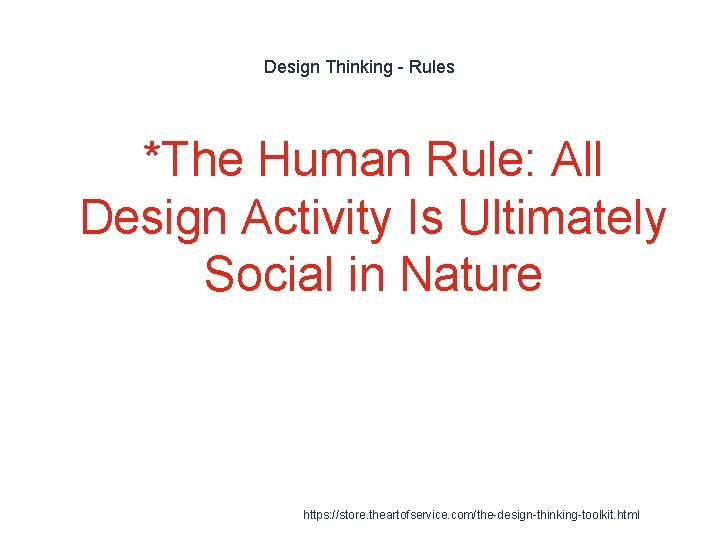 Design Thinking - Rules

*The Human Rule: All Design Activity Is Ultimately Social in Nature

https://store.theartofservice.com/the-design-thinking-toolkit.html